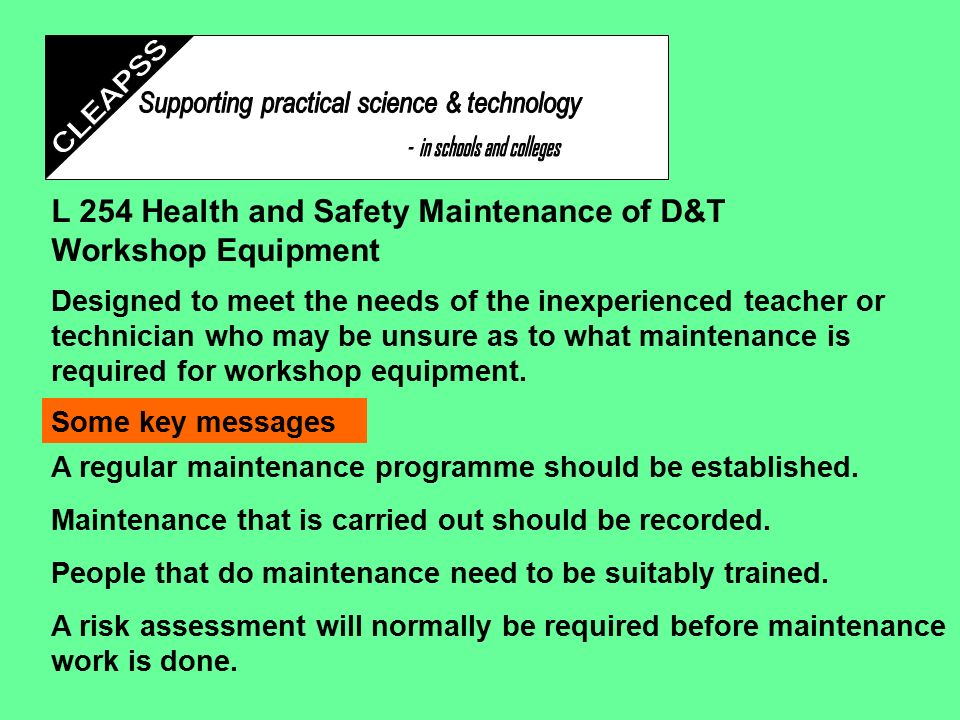 CLEAPSS

Supporting practical science & technology

- in schools and colleges

L 254 Health and Safety Maintenance of D&T Workshop Equipment

Designed to meet the needs of the inexperienced teacher or technician who may be unsure as to what maintenance is required for workshop equipment.

Some key messages

A regular maintenance programme should be established.

Maintenance that is carried out should be recorded.

People that do maintenance need to be suitably trained.

A risk assessment will normally be required before maintenance work is done.